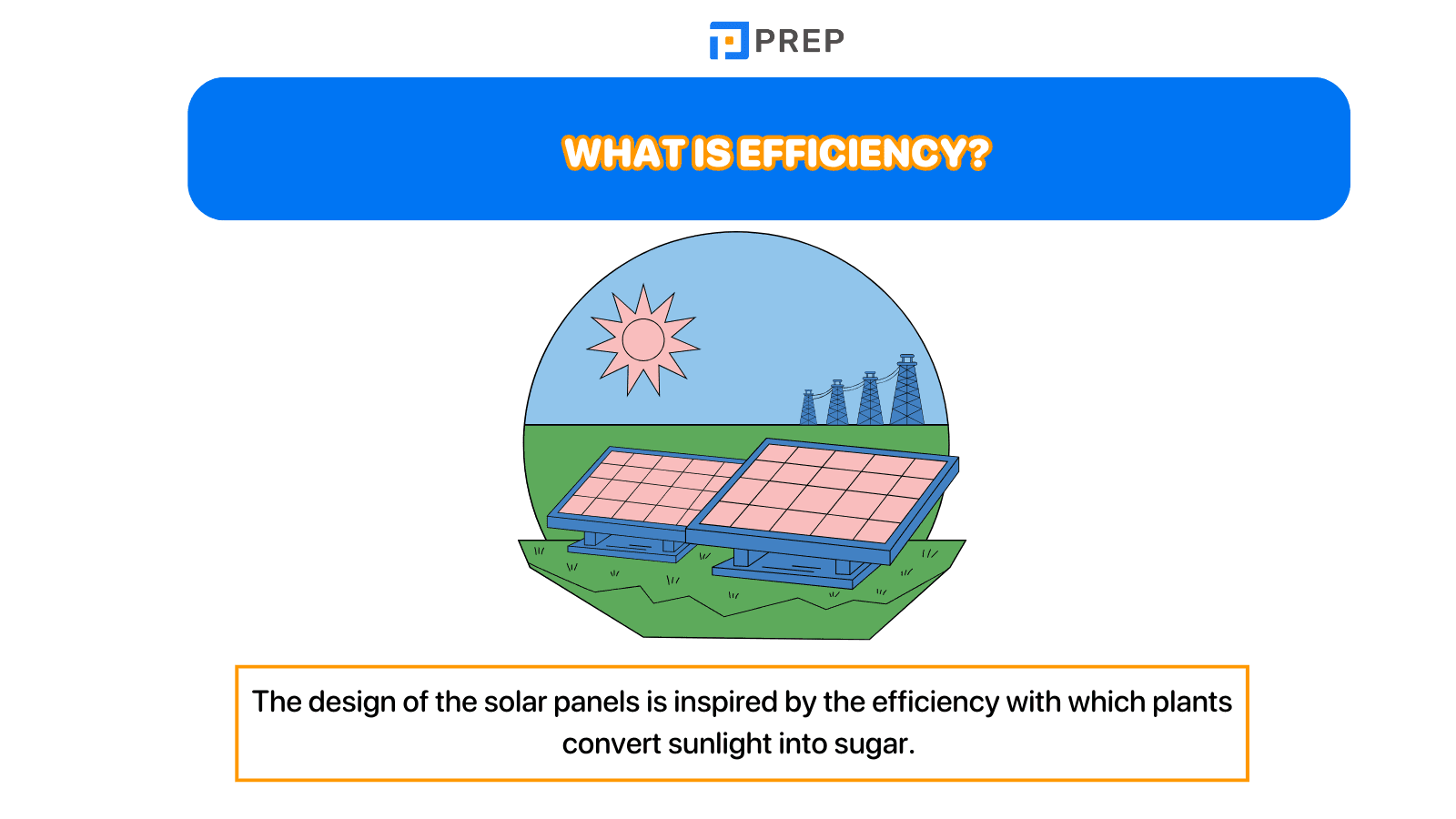 PREP

WHAT IS EFFICIENCY?

The design of the solar panels is inspired by the efficiency with which plants convert sunlight into sugar.